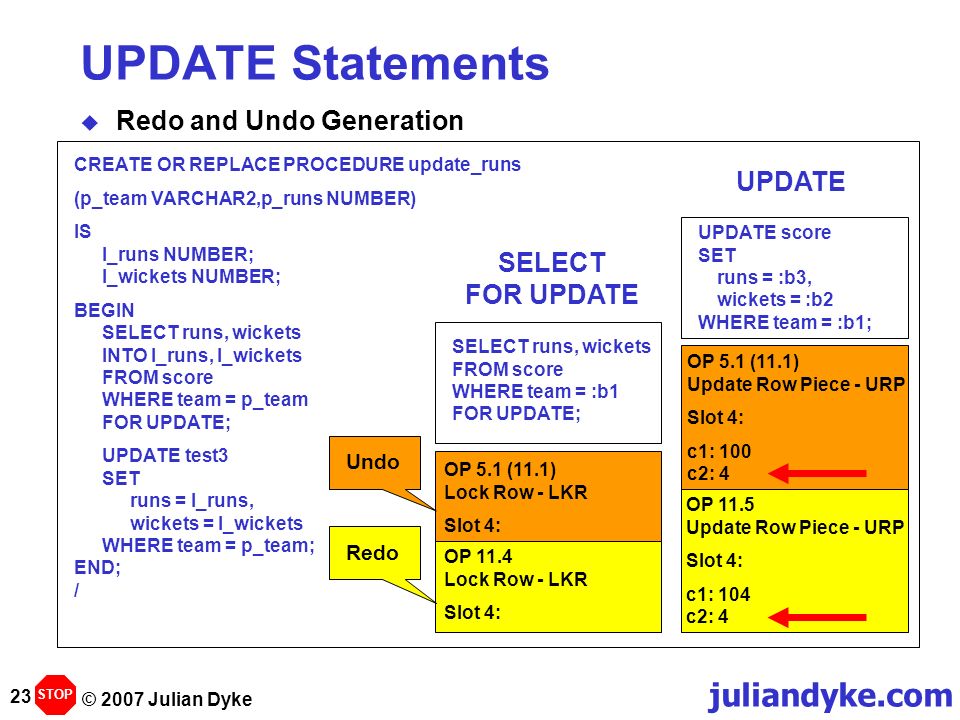 UPDATE Statements

Redo and Undo Generation

CREATE OR REPLACE PROCEDURE update_runs
(p_team VARCHAR2,p_runs NUMBER)
IS
l_runs NUMBER;
l_wickets NUMBER;
BEGIN
SELECT runs, wickets
INTO l_runs, l_wickets
FROM score
WHERE team = p_team
FOR UPDATE;
UPDATE test3
SET
runs = l_runs,
wickets = l_wickets
WHERE team = p_team;
END;
/

SELECT FOR UPDATE

SELECT runs, wickets
FROM score
WHERE team = :b1
FOR UPDATE;

Undo

OP 5.1 (11.1)
Lock Row - LKR
Slot 4:

Redo

OP 11.4
Lock Row - LKR
Slot 4:

UPDATE

UPDATE score
SET
runs = :b3,
wickets = :b2
WHERE team = :b1;

OP 5.1 (11.1)
Update Row Piece - URP
Slot 4:
c1: 100
c2: 4

OP 11.5
Update Row Piece - URP
Slot 4:
c1: 104
c2: 4

23 STOP © 2007 Julian Dyke

juliandyke.com